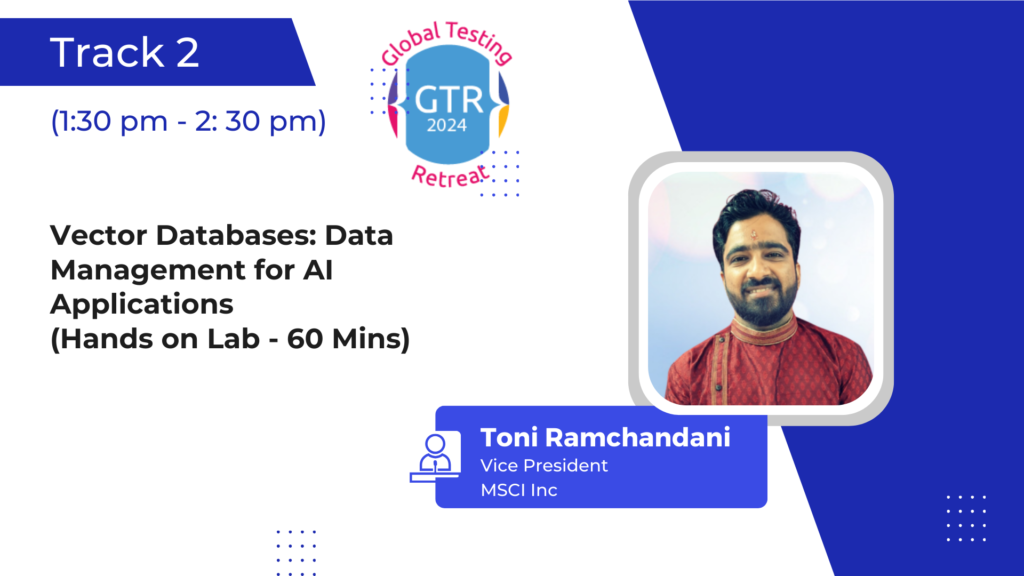 Track 2

(1:30 pm - 2: 30 pm)

Global Testing
GTR
2024
Retreat

Vector Databases: Data Management for AI Applications (Hands on Lab - 60 Mins)

Toni Ramchandani
Vice President
MSCI Inc